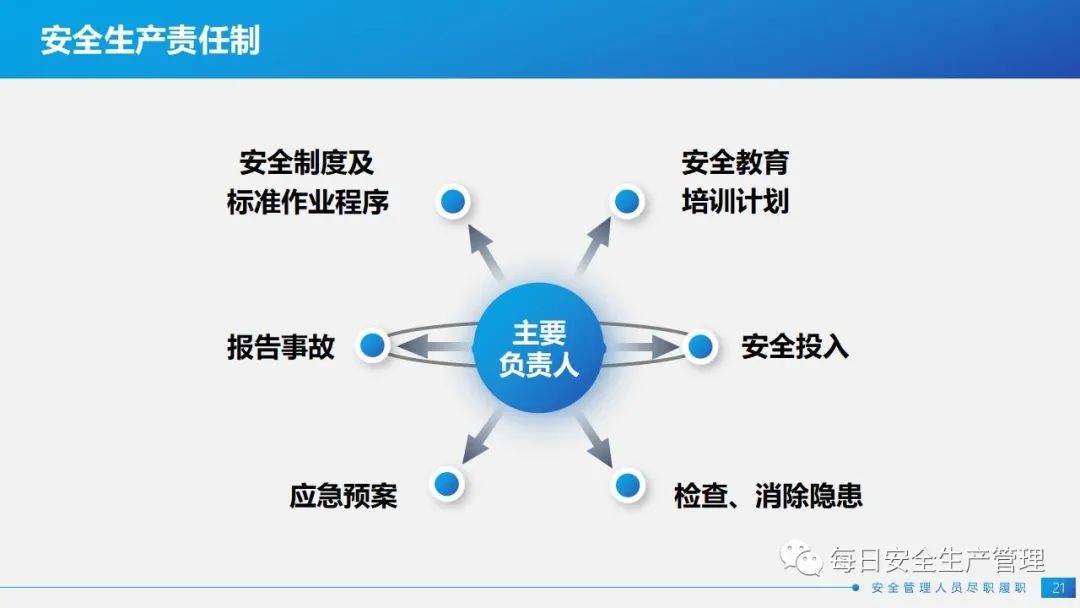 安全生产责任制

安全制度及
标准作业程序

安全教育
培训计划

报告事故

主要
负责人

安全投入

应急预案

检查、消除隐患

每日安全生产管理

安全管理人员尽职履职

21